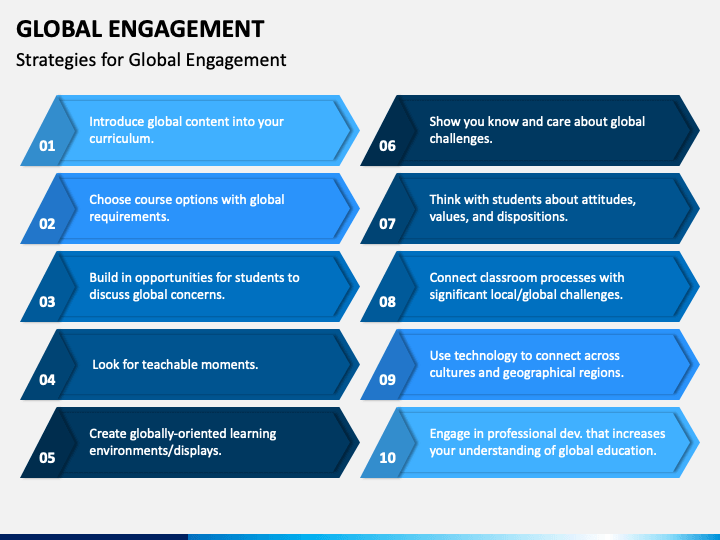 GLOBAL ENGAGEMENT

Strategies for Global Engagement

01 Introduce global content into your curriculum.

02 Choose course options with global requirements.

03 Build in opportunities for students to discuss global concerns.

04 Look for teachable moments.

05 Create globally-oriented learning environments/displays.

06 Show you know and care about global challenges.

07 Think with students about attitudes, values, and dispositions.

08 Connect classroom processes with significant local/global challenges.

09 Use technology to connect across cultures and geographical regions.

10 Engage in professional dev. that increases your understanding of global education.